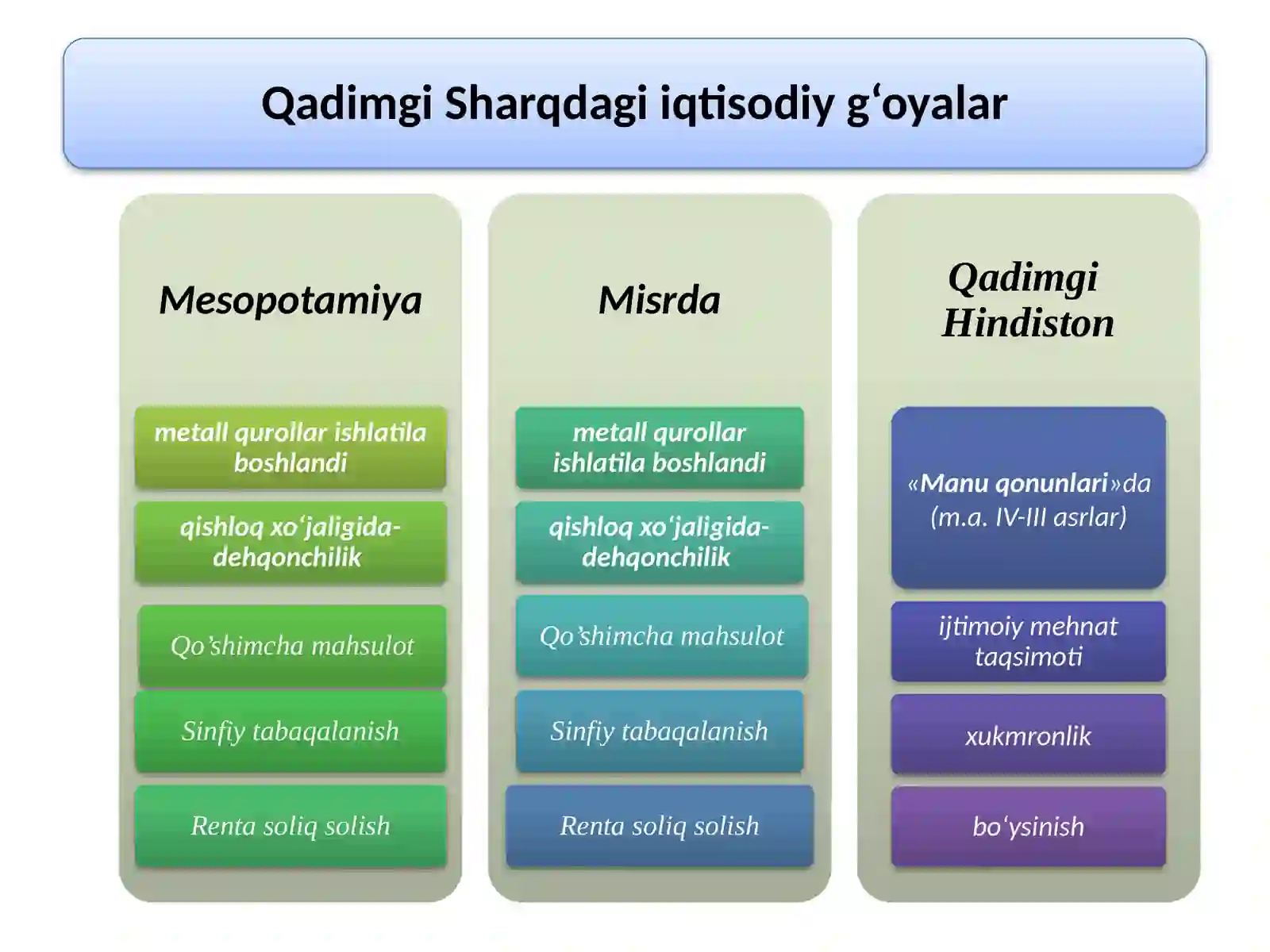 Qadimgi Sharqdagi iqtisodiy g‘oyalar

Mesopotamiya

metall qurollar ishlatila boshlandi

qishloq xo‘jaligida-dehqonchilik

Qo’shimcha mahsulot

Sinfiy tabaqalanish

Renta soliq solish

Misrda

metall qurollar ishlatila boshlandi

qishloq xo‘jaligida-dehqonchilik

Qo’shimcha mahsulot

Sinfiy tabaqalanish

Renta soliq solish

Qadimgi Hindiston

«Manu qonunlari»da (m.a. IV-III asrlar)

ijtimoiy mehnat taqsimoti

xukmronlik

bo‘ysinish